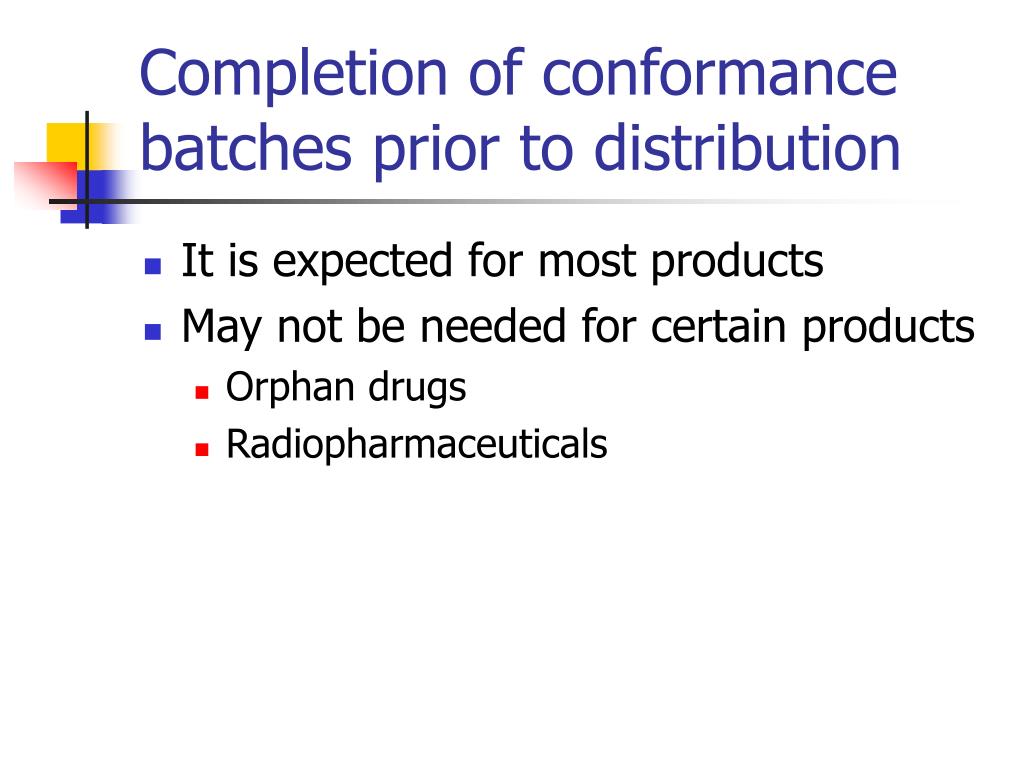 Completion of conformance batches prior to distribution

- It is expected for most products
- May not be needed for certain products
  - Orphan drugs
  - Radiopharmaceuticals